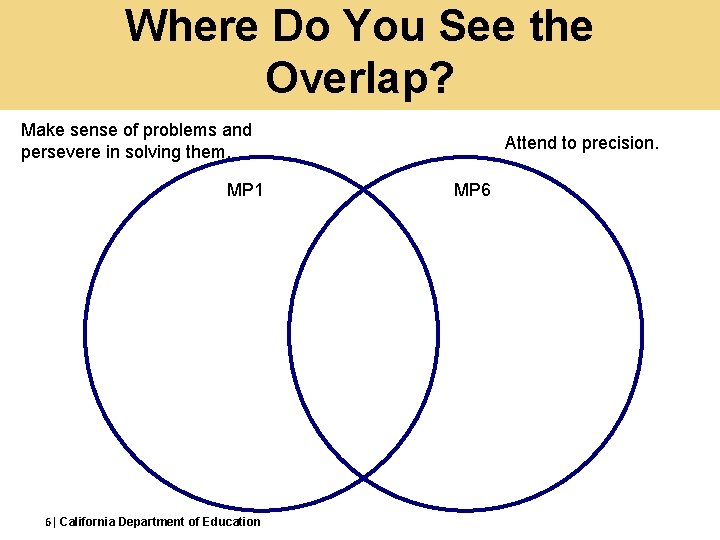 Where Do You See the Overlap?

Make sense of problems and persevere in solving them.

Attend to precision.

MP1

MP6

6 | California Department of Education